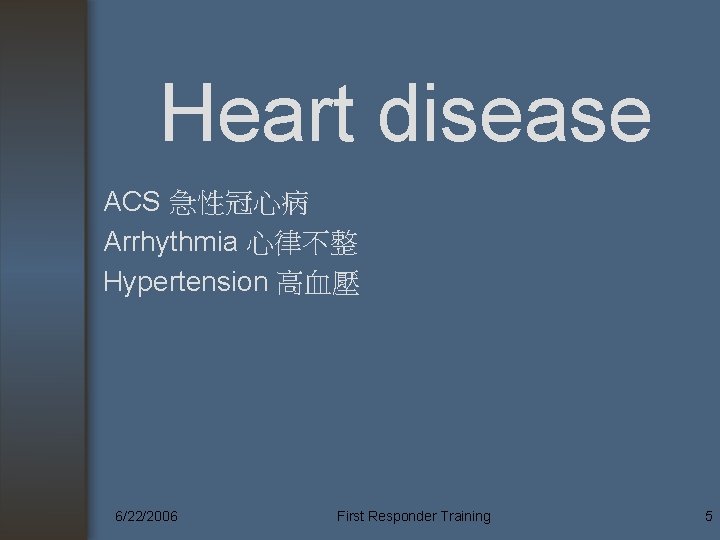 Heart disease

ACS 急性冠心病
Arrhythmia 心律不整
Hypertension 高血壓

6/22/2006

First Responder Training

5